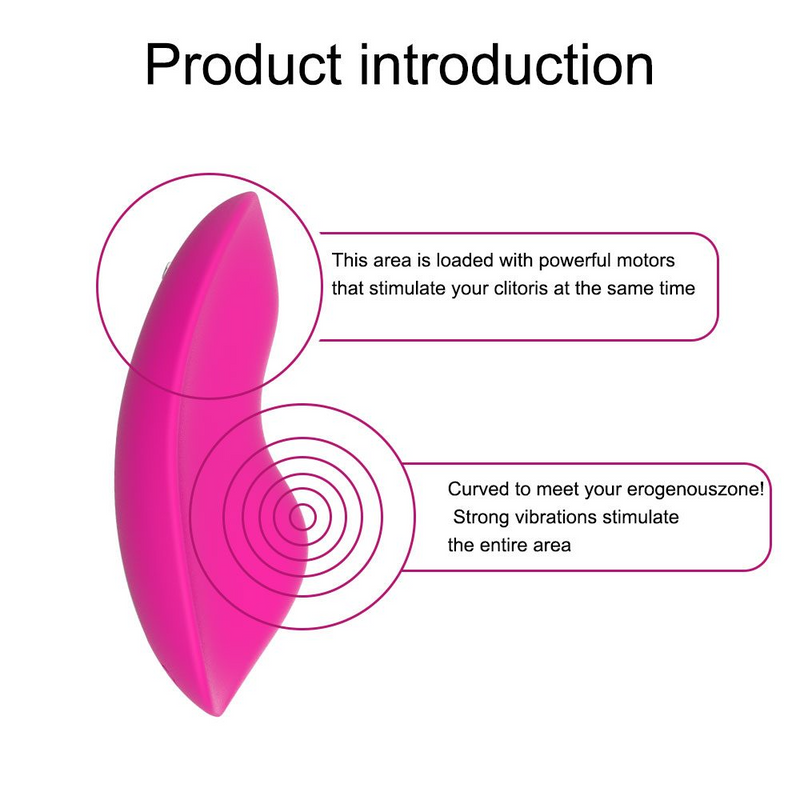 Product introduction

This area is loaded with powerful motors that stimulate your clitoris at the same time

Curved to meet your erogenouszone!
Strong vibrations stimulate
the entire area